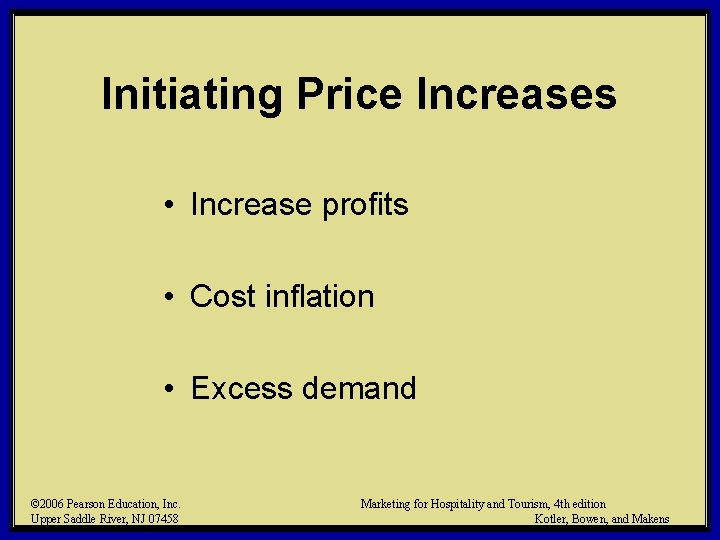 Initiating Price Increases

• Increase profits

• Cost inflation

• Excess demand

©2006 Pearson Education, Inc.
Upper Saddle River, NJ 07458

Marketing for Hospitality and Tourism, 4th edition
Kotler, Bowen, and Makens